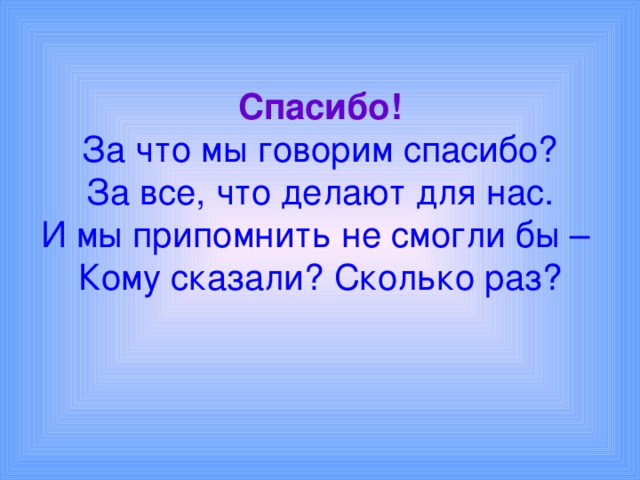 Спасибо!
За что мы говорим спасибо?
За все, что делают для нас.
И мы припомнить не смогли бы –
Кому сказали? Сколько раз?